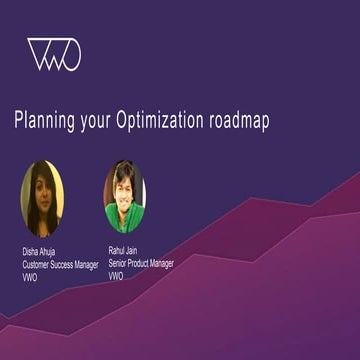 VWO

Planning your Optimization roadmap

Disha Ahuja
Customer Success Manager
VWO

Rahul Jain
Senior Product Manager
VWO